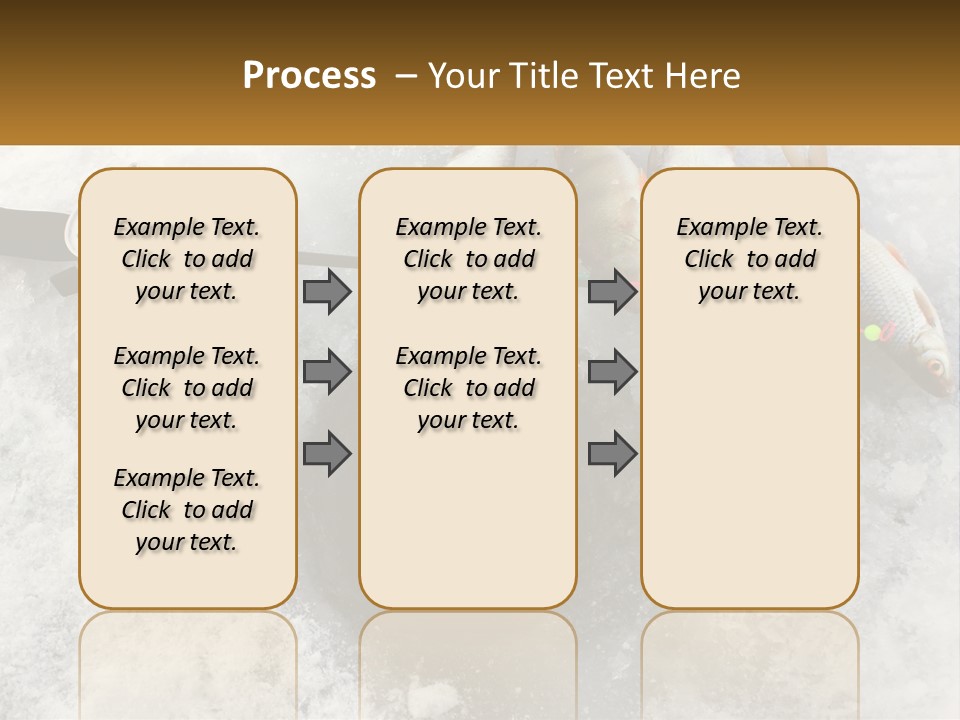 Process – Your Title Text Here

Example Text. Click to add your text.

Example Text. Click to add your text.

Example Text. Click to add your text.

Example Text. Click to add your text.

Example Text. Click to add your text.

Example Text. Click to add your text.